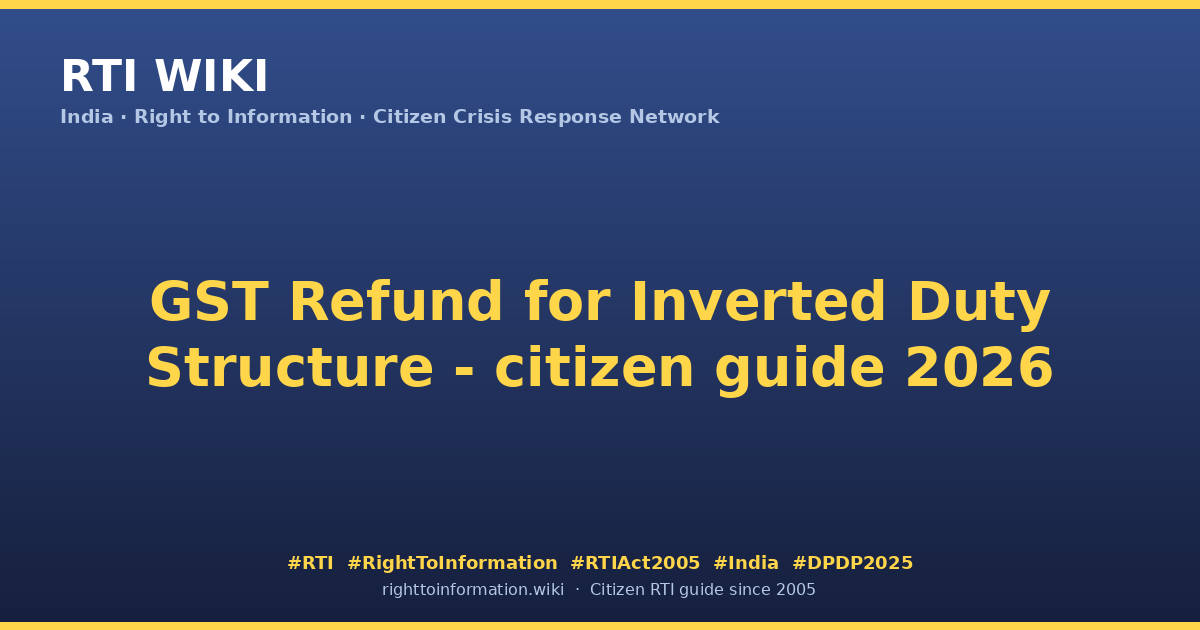 RTI WIKI
India · Right to Information · Citizen Crisis Response Network

GST Refund for Inverted Duty Structure - citizen guide 2026

#RTI #RightToInformation #RTIAct2005 #India #DPDP2025
righttoinformation.wiki · Citizen RTI guide since 2005